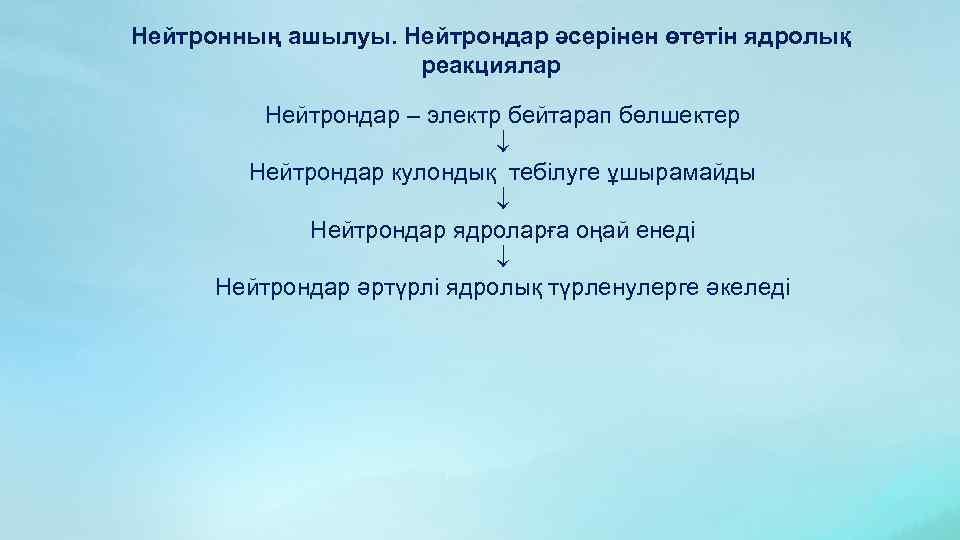 Нейтронның ашылуы. Нейтрондар әсерінен өтетін ядролық реакциялар

Нейтрондар – электр бейтарап бөлшектер
↓
Нейтрондар кулондық тебілуге ұшырамайды
↓
Нейтрондар ядроларға оңай енеді
↓
Нейтрондар әртүрлі ядролық түрленулерге әкеледі